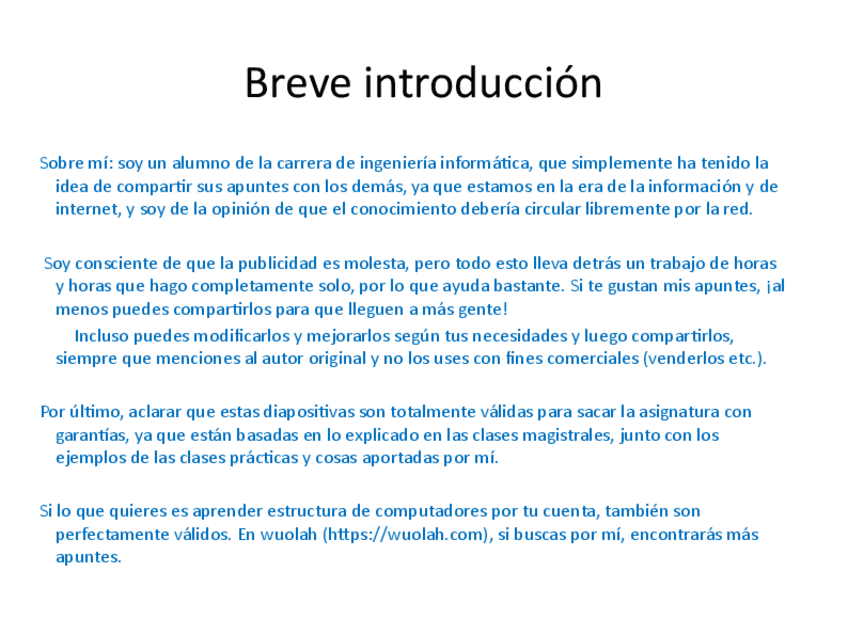 Breve introducción

Sobre mí: soy un alumno de la carrera de ingeniería informática, que simplemente ha tenido la idea de compartir sus apuntes con los demás, ya que estamos en la era de la información y de internet, y soy de la opinión de que el conocimiento debería circular libremente por la red.

Soy consciente de que la publicidad es molesta, pero todo esto lleva detrás un trabajo de horas y horas que hago completamente solo, por lo que ayuda bastante. Si te gustan mis apuntes, ¡al menos puedes compartirlos para que lleguen a más gente!

Incluso puedes modificarlos y mejorarlos según tus necesidades y luego compartirlos, siempre que menciones al autor original y no los uses con fines comerciales (venderlos etc.).

Por último, aclarar que estas diapositivas son totalmente válidas para sacar la asignatura con garantías, ya que están basadas en lo explicado en las clases magistrales, junto con los ejemplos de las clases prácticas y cosas aportadas por mí.

Si lo que quieres es aprender estructura de computadores por tu cuenta, también son perfectamente válidos. En wuolah (https://wuolah.com), si buscas por mí, encontrarás más apuntes.